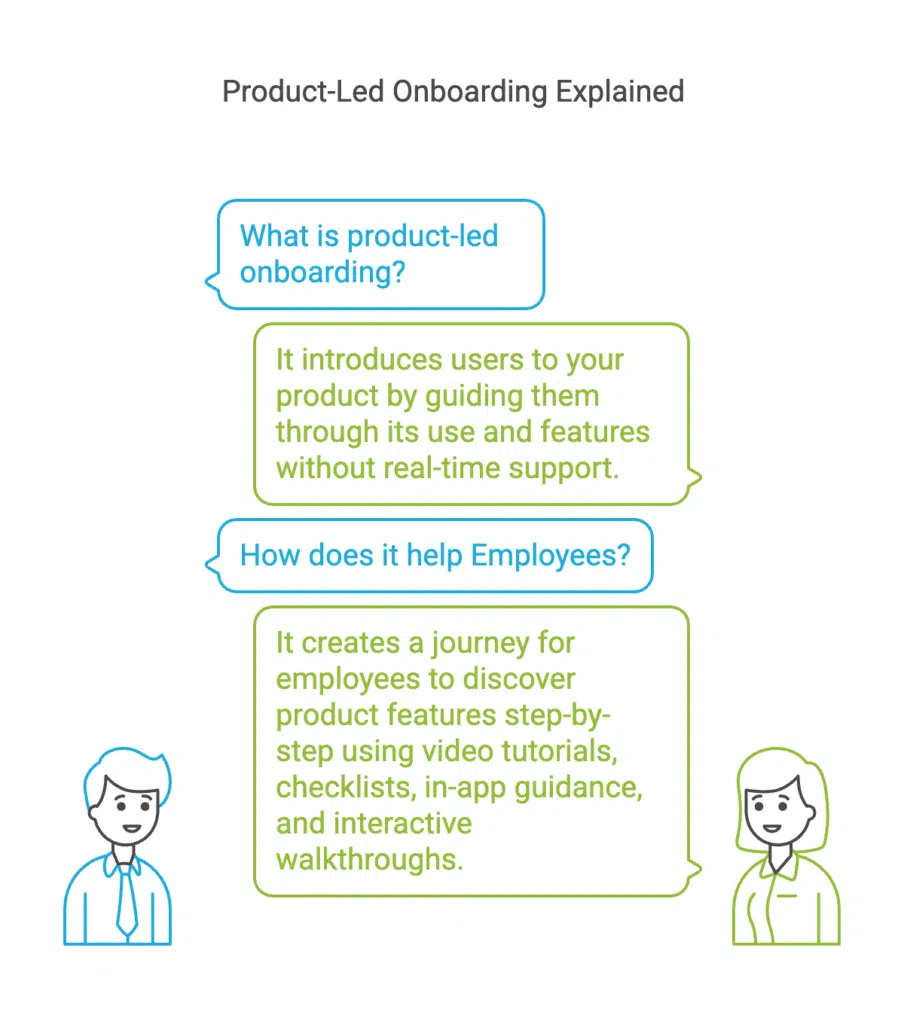 Product-Led Onboarding Explained

What is product-led onboarding?

It introduces users to your product by guiding them through its use and features without real-time support.

How does it help Employees?

It creates a journey for employees to discover product features step-by-step using video tutorials, checklists, in-app guidance, and interactive walkthroughs.